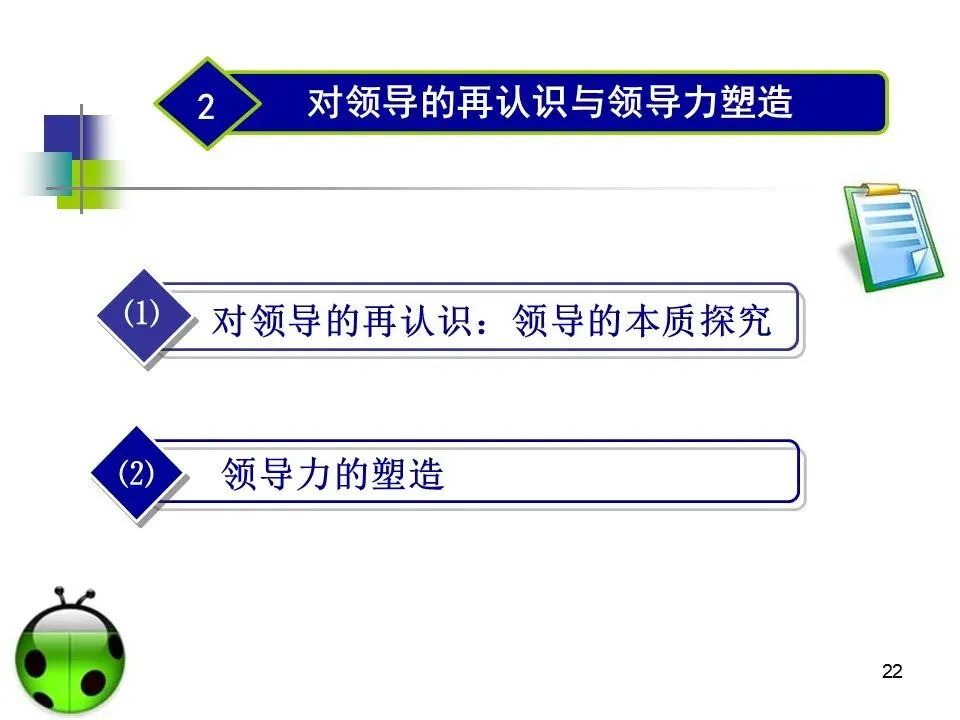 2 对领导的再认识与领导力塑造

(1) 对领导的再认识：领导的本质探究

(2) 领导力的塑造

22